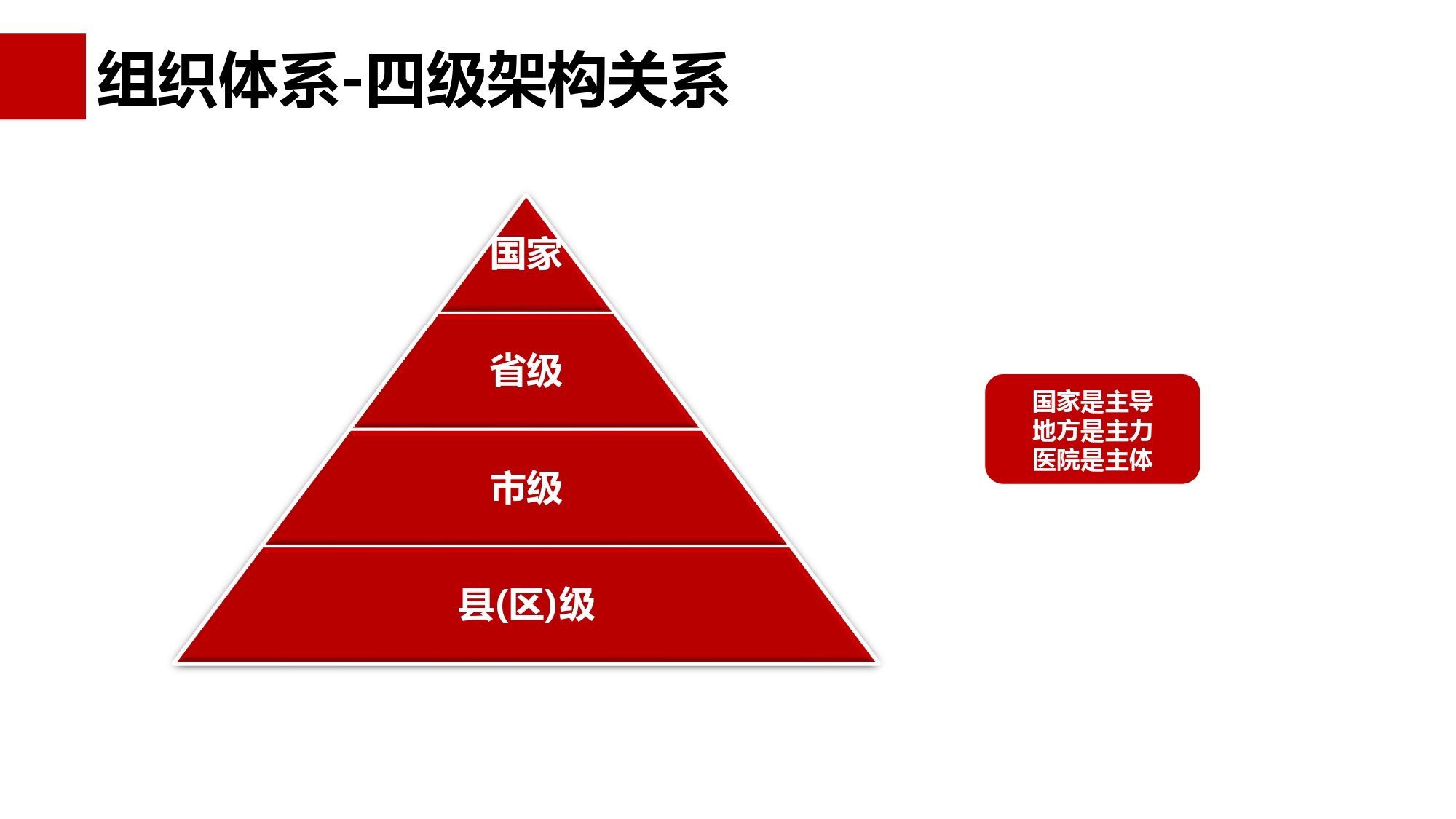 组织体系-四级架构关系

国家

省级

市级

县(区)级

国家是主导
地方是主力
医院是主体